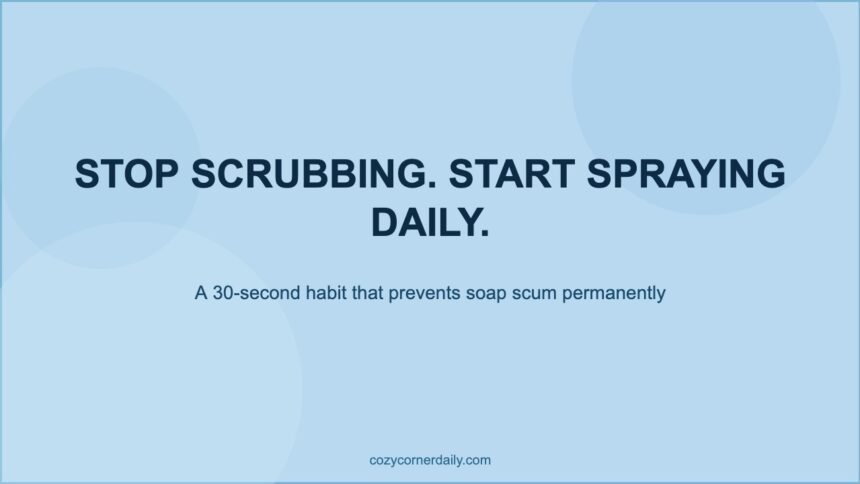 STOP SCRUBBING. START SPRAYING DAILY.

A 30-second habit that prevents soap scum permanently

cozycornerdaily.com